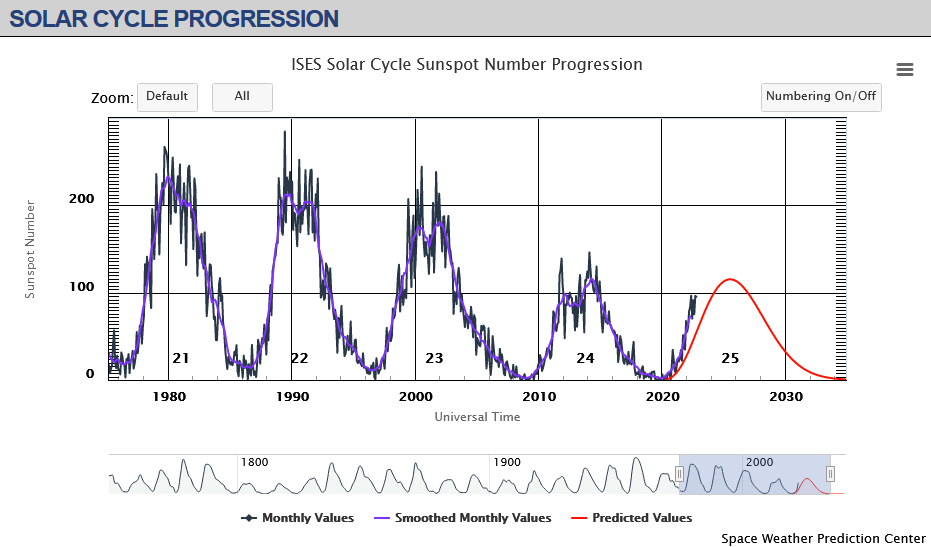 SOLAR CYCLE PROGRESSION

ISES Solar Cycle Sunspot Number Progression

Zoom: Default All

Numbering On/Off

Sunspot Number

200

100

0

21

22

23

24

25

1980 1990 2000 2010 2020 2030

Universal Time

1800 1900 2000

Monthly Values Smoothed Monthly Values Predicted Values

Space Weather Prediction Center